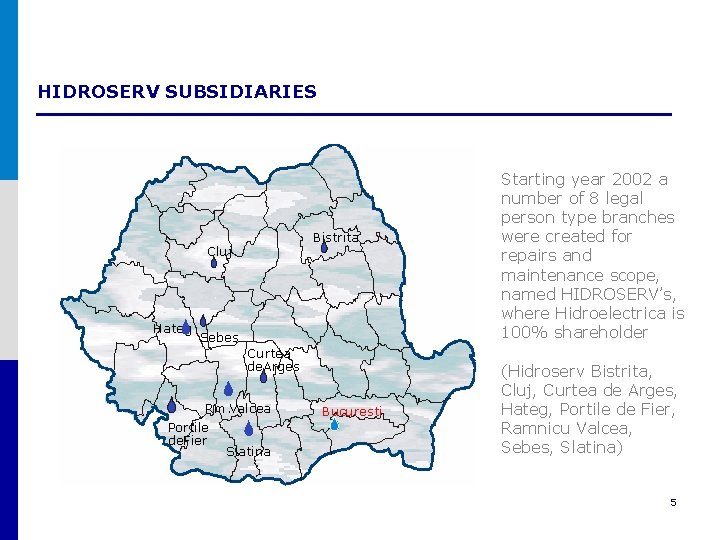 HIDROSERV SUBSIDIARIES

Bistrita
Cluj
Hateg
Sebes
Curtea de Arges
Rm Valcea
Bucuresti
Portile de Fier
Slatina

Starting year 2002 a number of 8 legal person type branches were created for repairs and maintenance scope, named HIDROSERV's, where Hidroelectrica is 100% shareholder

(Hidroserv Bistrita, Cluj, Curtea de Arges, Hateg, Portile de Fier, Ramnicu Valcea, Sebes, Slatina)

5